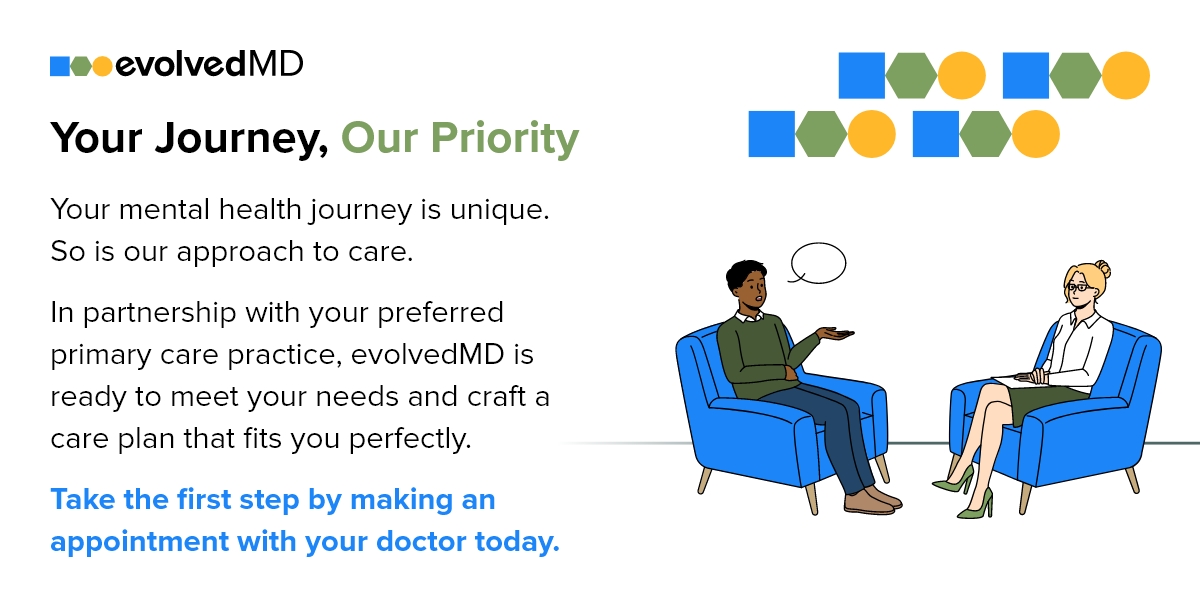 evolvedMD

Your Journey, Our Priority

Your mental health journey is unique. So is our approach to care.

In partnership with your preferred primary care practice, evolvedMD is ready to meet your needs and craft a care plan that fits you perfectly.

Take the first step by making an appointment with your doctor today.